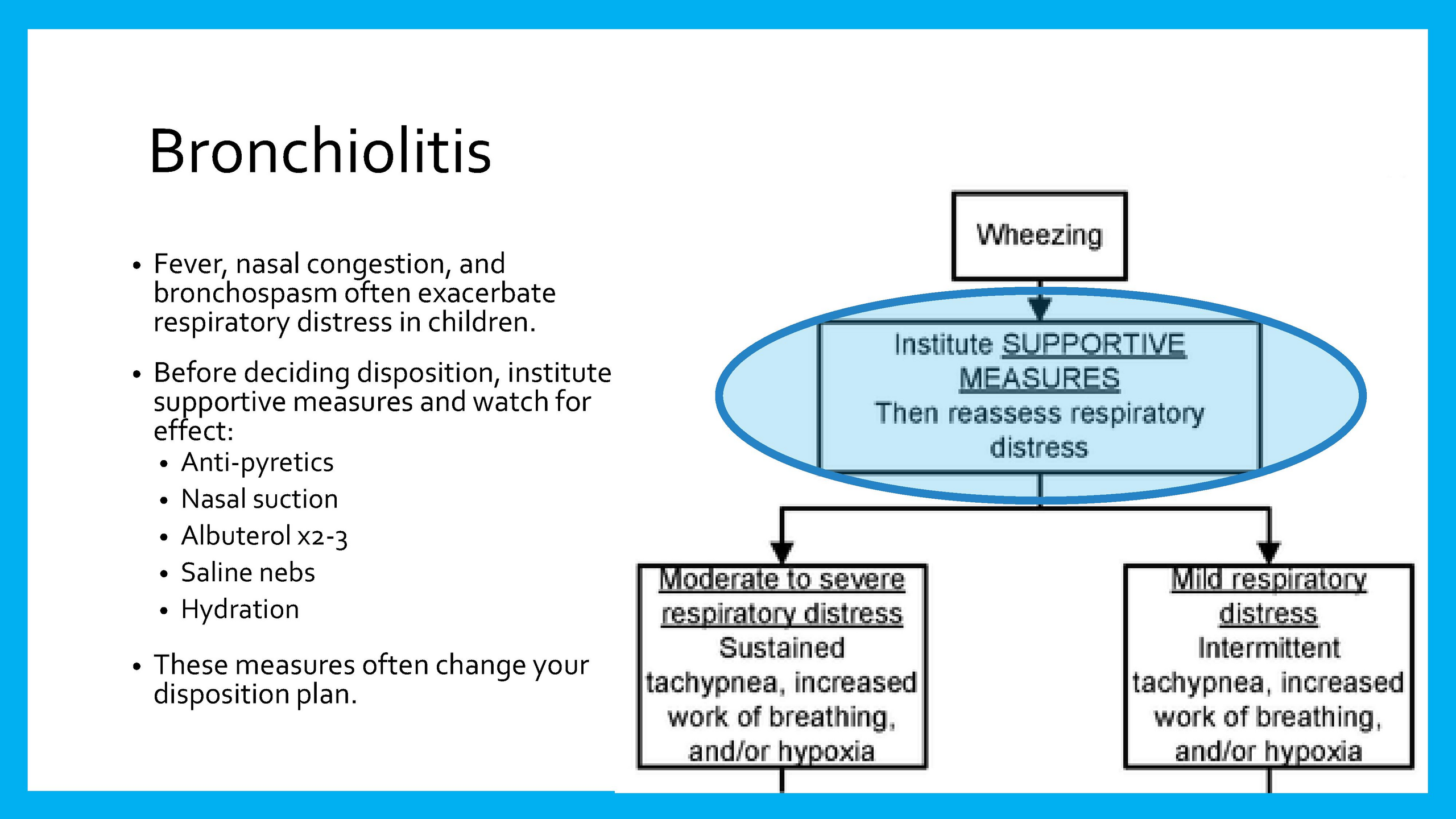 Bronchiolitis

• Fever, nasal congestion, and bronchospasm often exacerbate respiratory distress in children.

• Before deciding disposition, institute supportive measures and watch for effect:
  • Anti-pyretics
  • Nasal suction
  • Albuterol x2-3
  • Saline nebs
  • Hydration

• These measures often change your disposition plan.

Wheezing

Institute SUPPORTIVE MEASURES
Then reassess respiratory distress

Moderate to severe respiratory distress
Sustained tachypnea, increased work of breathing, and/or hypoxia

Mild respiratory distress
Intermittent tachypnea, increased work of breathing, and/or hypoxia